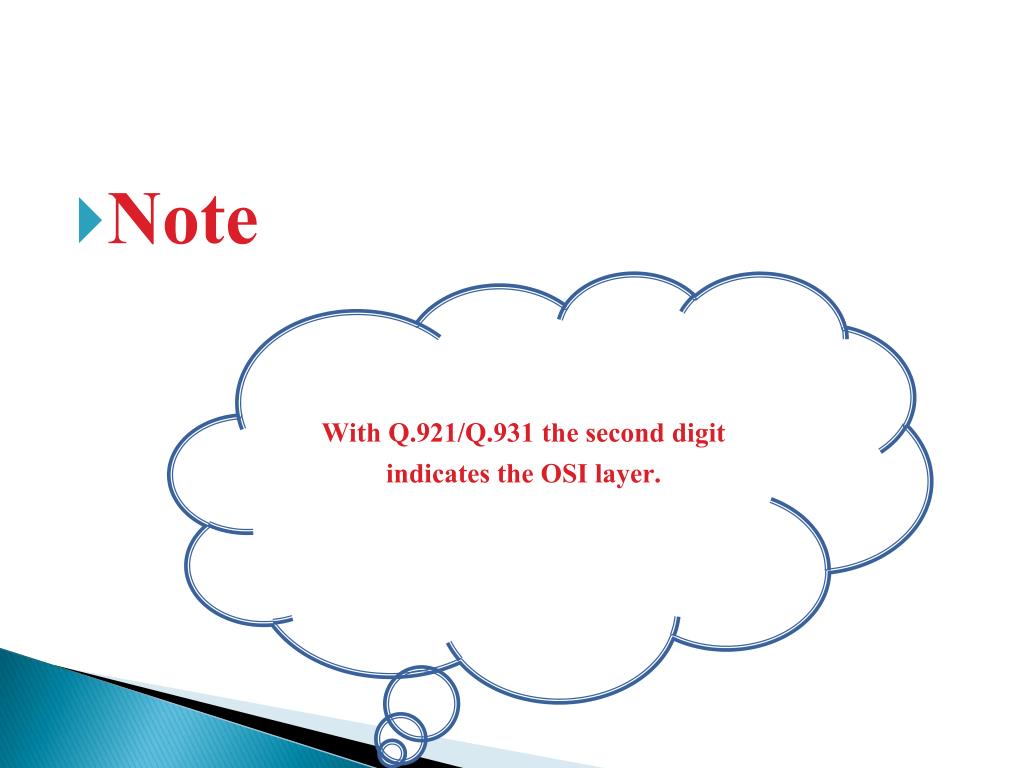 Note

With Q.921/Q.931 the second digit indicates the OSI layer.